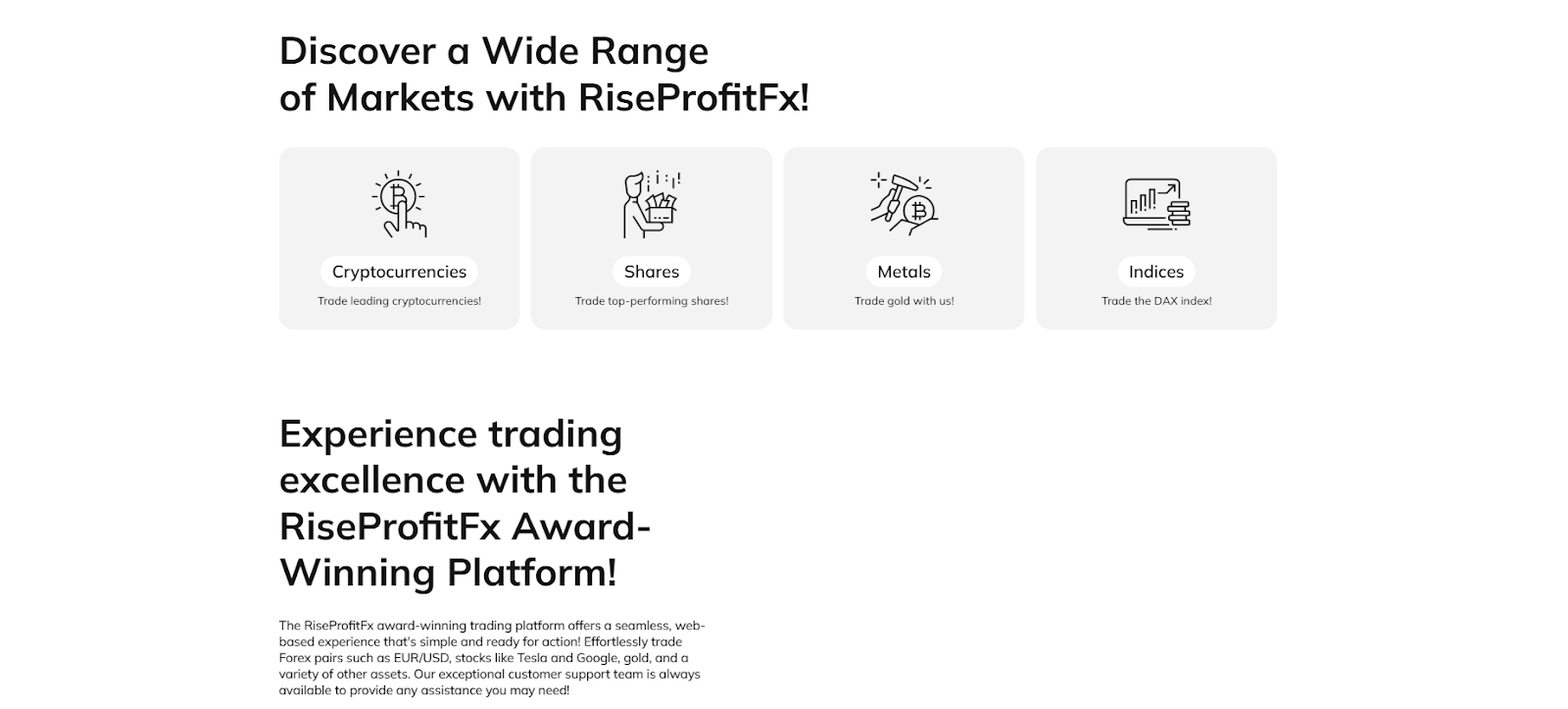 Discover a Wide Range of Markets with RiseProfitFx!

Cryptocurrencies
Trade leading cryptocurrencies!

Shares
Trade top-performing shares!

Metals
Trade gold with us!

Indices
Trade the DAX index!

Experience trading excellence with the RiseProfitFx Award-Winning Platform!

The RiseProfitFx award-winning trading platform offers a seamless, web-based experience that's simple and ready for action! Effortlessly trade Forex pairs such as EUR/USD, stocks like Tesla and Google, gold, and a variety of other assets. Our exceptional customer support team is always available to provide any assistance you may need!